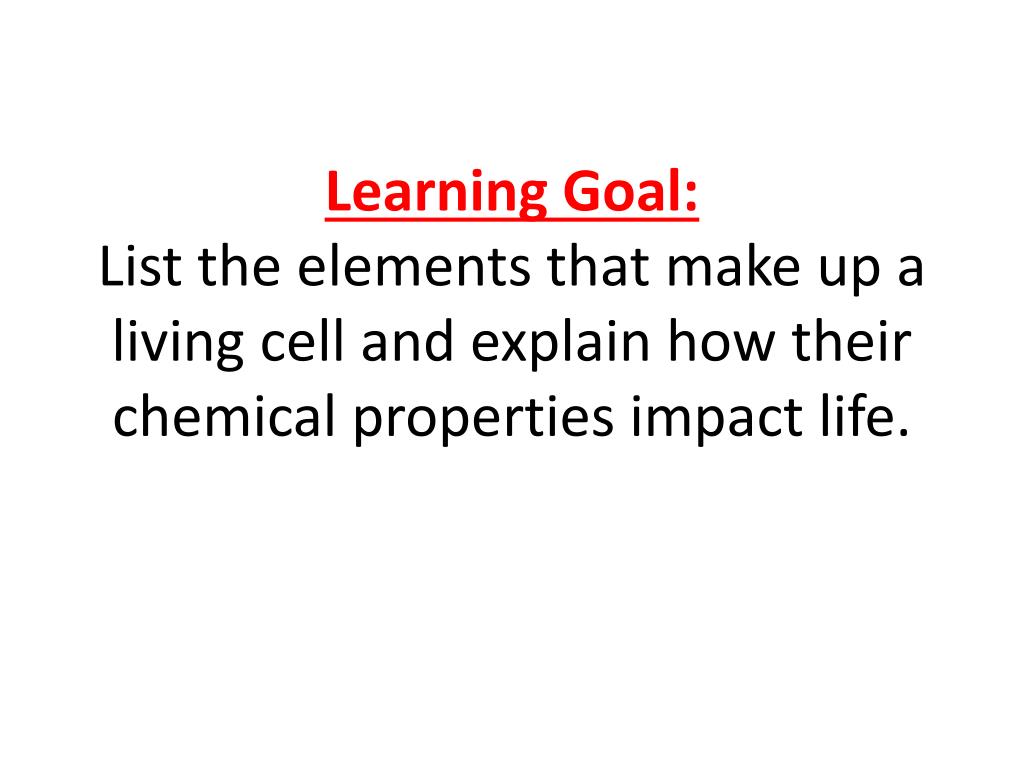 Learning Goal:
List the elements that make up a living cell and explain how their chemical properties impact life.